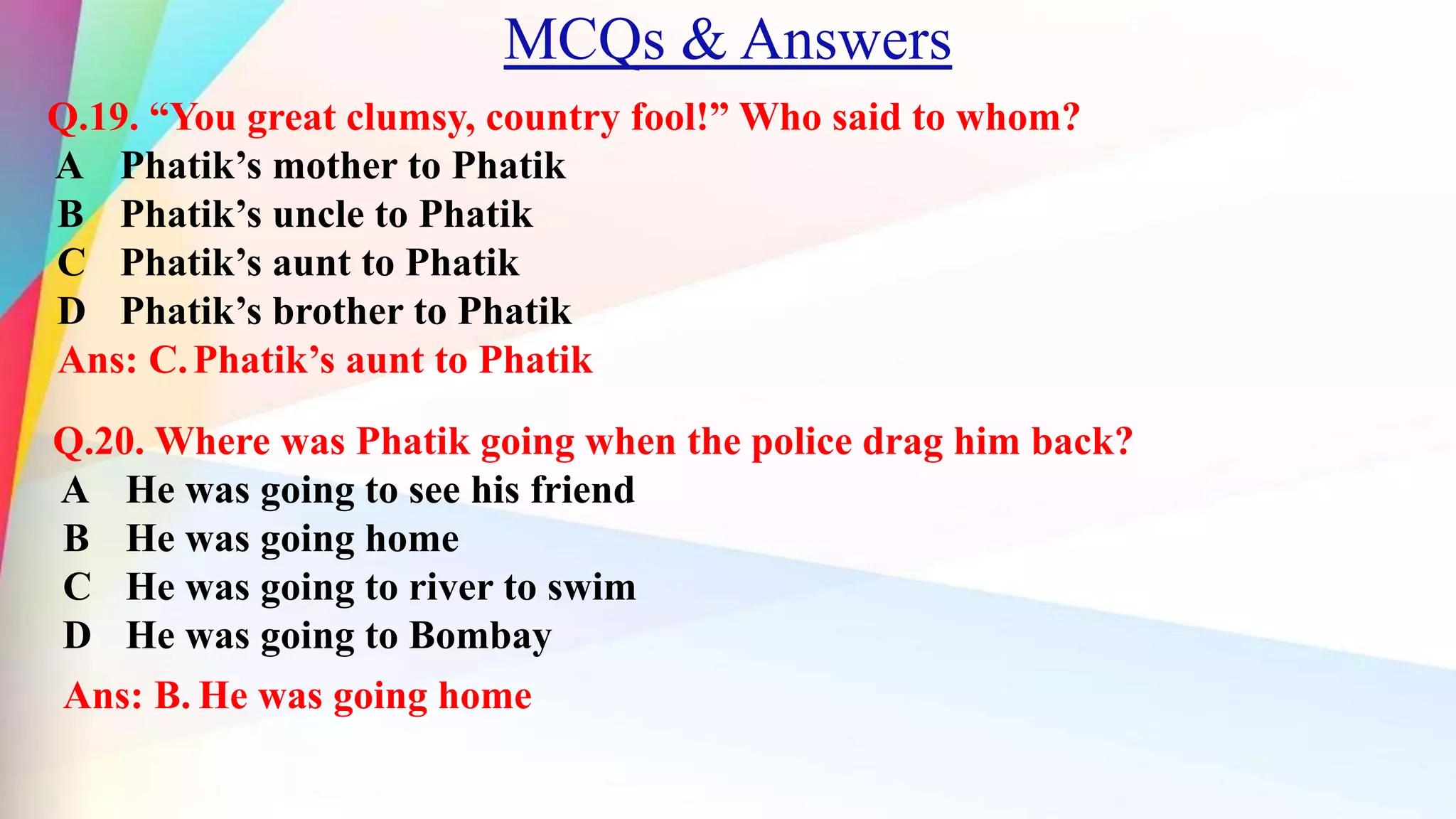 MCQs & Answers

Q.19. “You great clumsy, country fool!” Who said to whom?
A Phatik’s mother to Phatik
B Phatik’s uncle to Phatik
C Phatik’s aunt to Phatik
D Phatik’s brother to Phatik
Ans: C. Phatik’s aunt to Phatik

Q.20. Where was Phatik going when the police drag him back?
A He was going to see his friend
B He was going home
C He was going to river to swim
D He was going to Bombay
Ans: B. He was going home